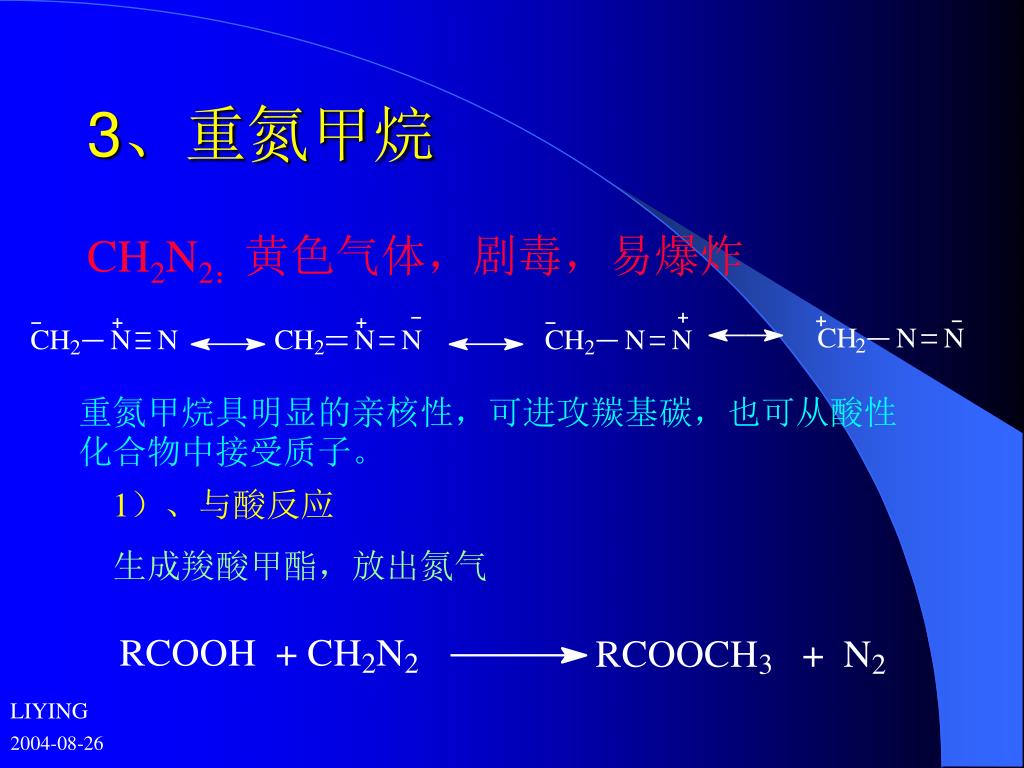 3、重氮甲烷

$CH_2N_2$: 黄色气体，剧毒，易爆炸

$\overset{-}{C}H_2-\overset{+}{N}\equiv N \longleftrightarrow CH_2=\overset{+}{N}=\overset{-}{N} \longleftrightarrow \overset{-}{C}H_2-N=\overset{+}{N} \longleftrightarrow \overset{+}{C}H_2-N=\overset{-}{N}$

重氮甲烷具明显的亲核性，可进攻羰基碳，也可从酸性化合物中接受质子。

1）、与酸反应

生成羧酸甲酯，放出氮气

$RCOOH + CH_2N_2 \longrightarrow RCOOCH_3 + N_2$

LIYING

2004-08-26